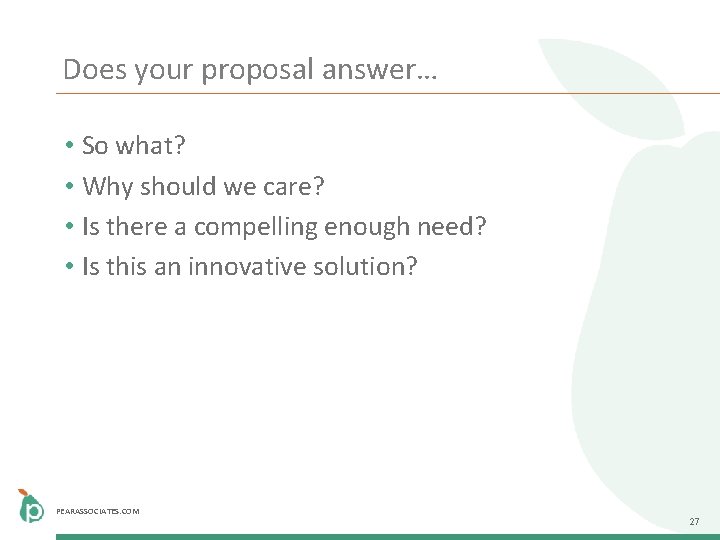 Does your proposal answer…

• So what?
• Why should we care?
• Is there a compelling enough need?
• Is this an innovative solution?

PEARASSOCIATES.COM

27